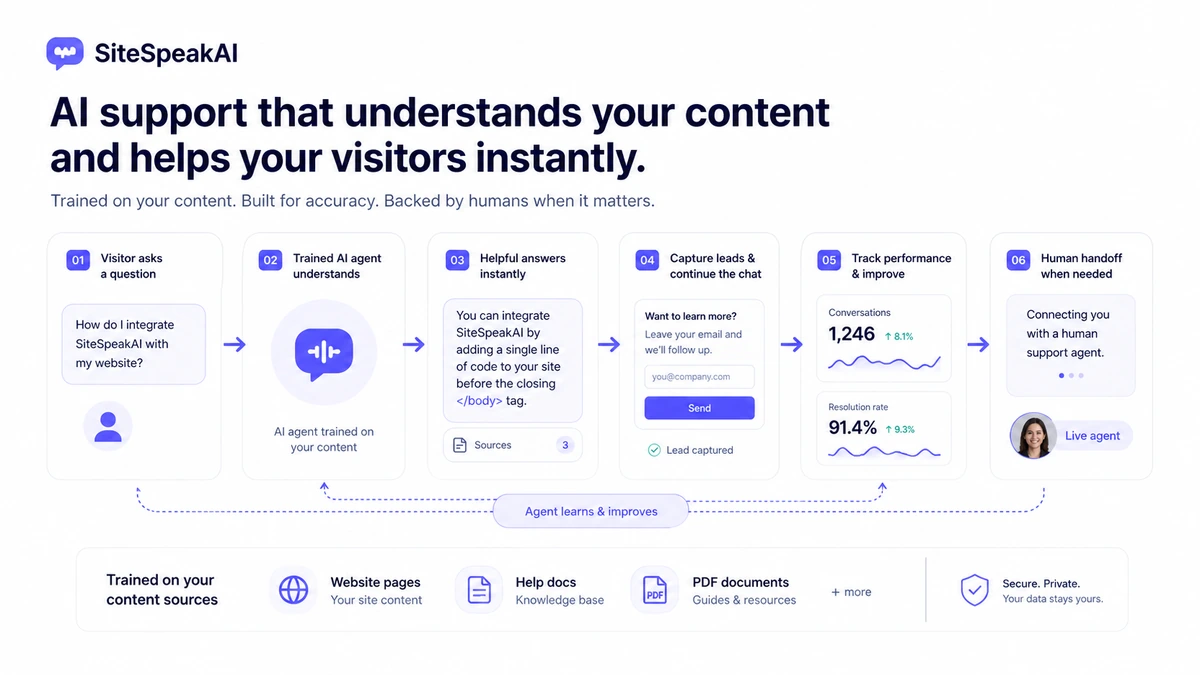 SiteSpeakAI

AI support that understands your content and helps your visitors instantly.

Trained on your content. Built for accuracy. Backed by humans when it matters.

01 Visitor asks a question

How do I integrate SiteSpeakAI with my website?

02 Trained AI agent understands

AI agent trained on your content

03 Helpful answers instantly

You can integrate SiteSpeakAI by adding a single line of code to your site before the closing </body> tag.

Sources 3

04 Capture leads & continue the chat

Want to learn more?
Leave your email and we'll follow up.

you@company.com

Send

Lead captured

05 Track performance & improve

Conversations
1,246 ↑ 8.1%

Resolution rate
91.4% ↑ 9.3%

06 Human handoff when needed

Connecting you with a human support agent.

Live agent

Agent learns & improves

Trained on your content sources

Website pages
Your site content

Help docs
Knowledge base

PDF
PDF documents
Guides & resources

+ more

Secure. Private.
Your data stays yours.